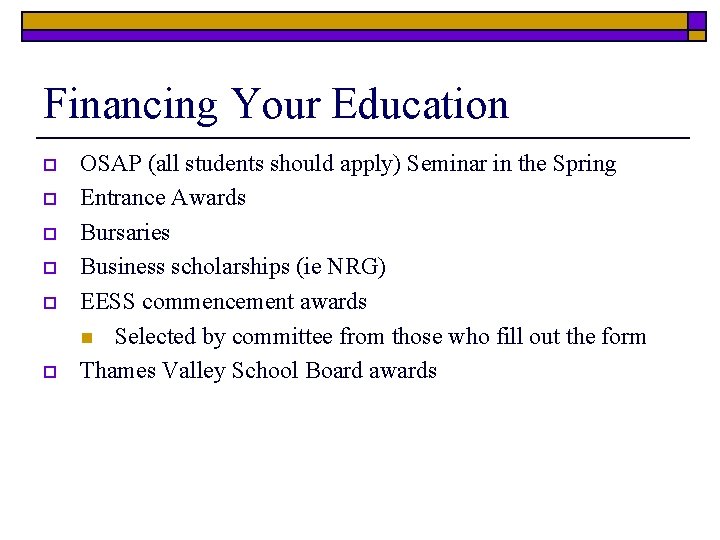 Financing Your Education

OSAP (all students should apply) Seminar in the Spring
Entrance Awards
Bursaries
Business scholarships (ie NRG)
EESS commencement awards
Selected by committee from those who fill out the form
Thames Valley School Board awards